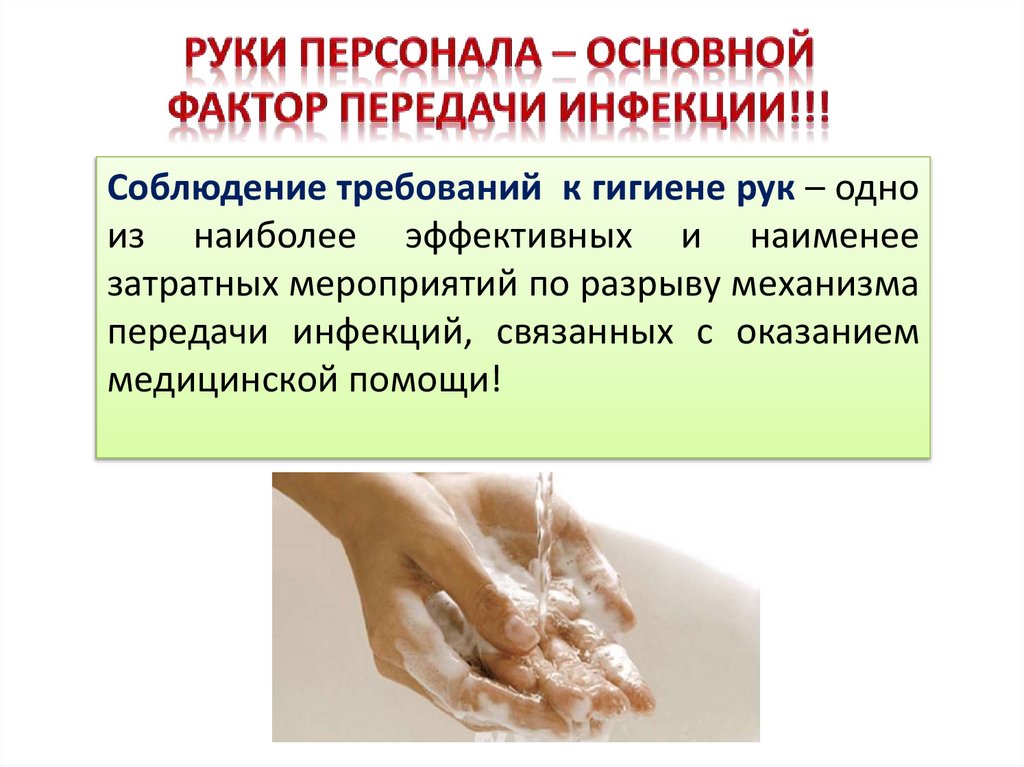 РУКИ ПЕРСОНАЛА – ОСНОВНОЙ ФАКТОР ПЕРЕДАЧИ ИНФЕКЦИИ!!!

Соблюдение требований к гигиене рук – одно из наиболее эффективных и наименее затратных мероприятий по разрыву механизма передачи инфекций, связанных с оказанием медицинской помощи!